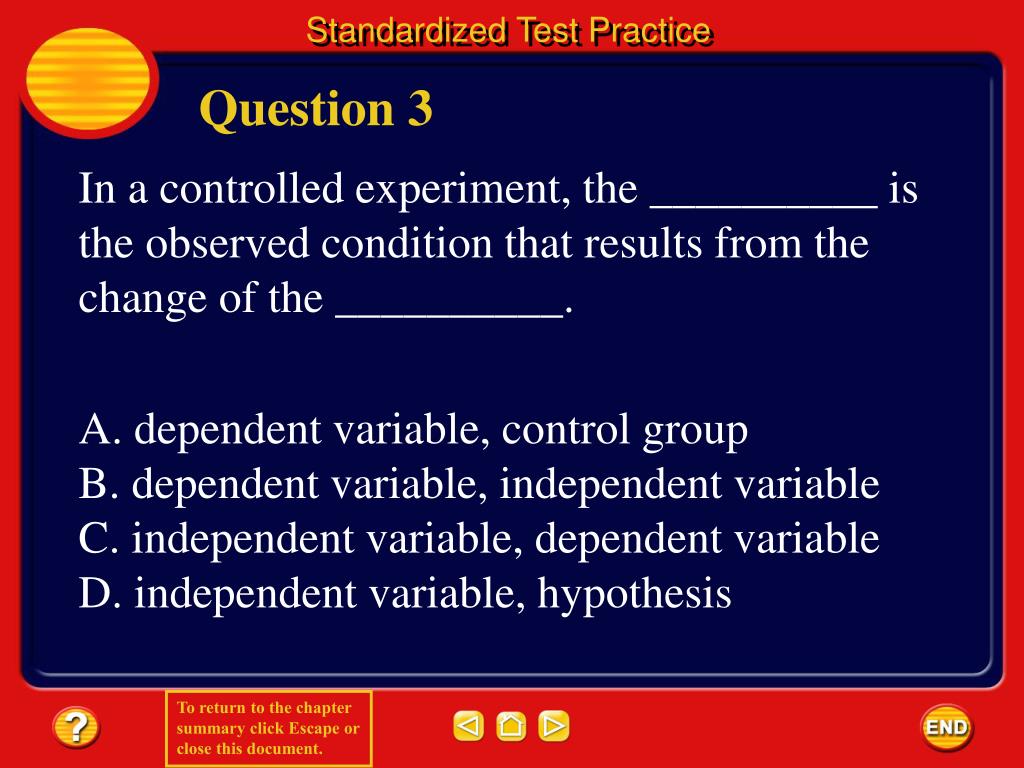 Standardized Test Practice

Question 3

In a controlled experiment, the __________ is the observed condition that results from the change of the __________.

A. dependent variable, control group
B. dependent variable, independent variable
C. independent variable, dependent variable
D. independent variable, hypothesis

?

To return to the chapter summary click Escape or close this document.

END